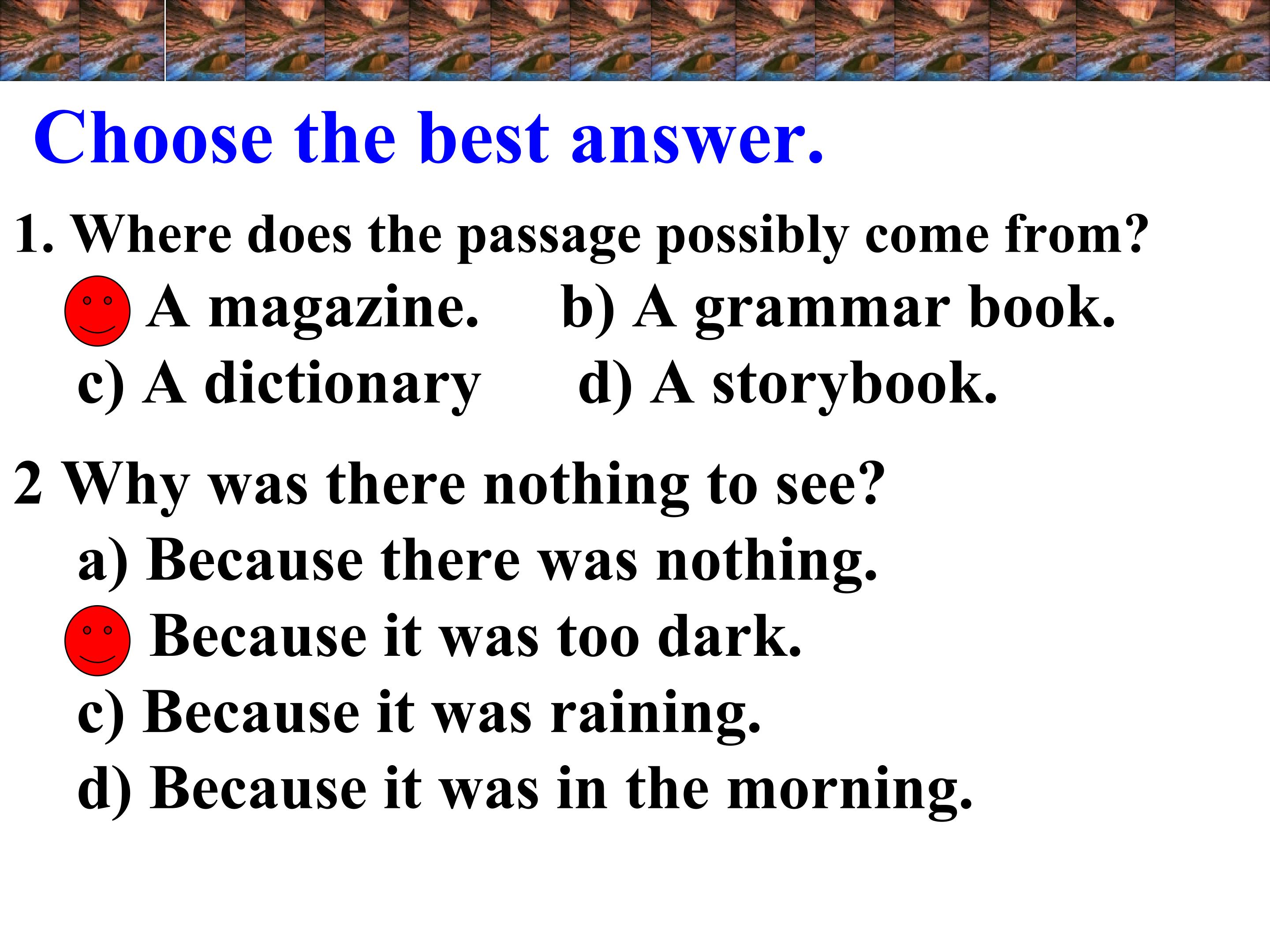 Choose the best answer.

1. Where does the passage possibly come from?

A magazine. b) A grammar book.

c) A dictionary d) A storybook.

2 Why was there nothing to see?

a) Because there was nothing.

Because it was too dark.

c) Because it was raining.

d) Because it was in the morning.